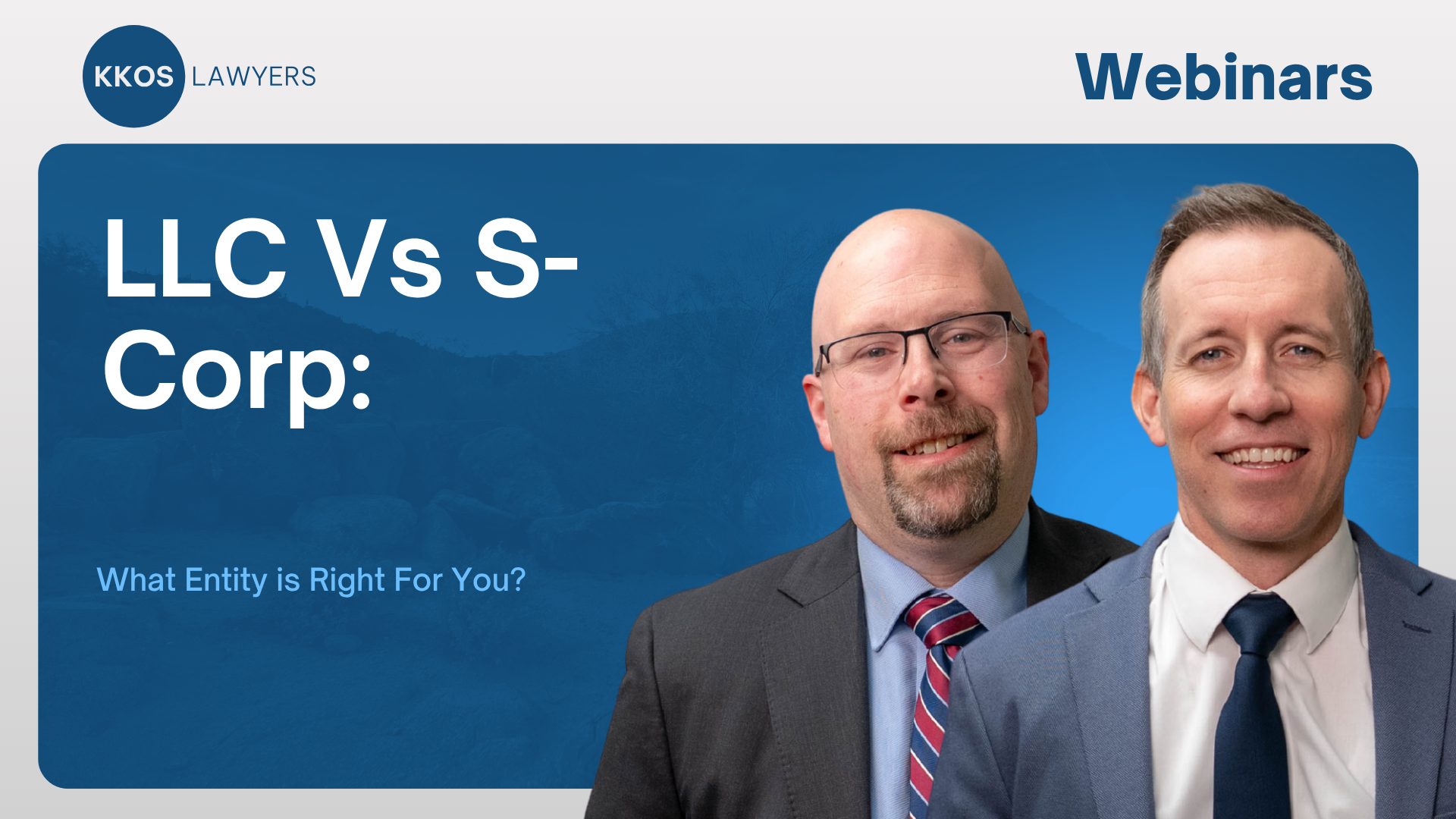 KKOS LAWYERS

Webinars

LLC Vs S-Corp:

What Entity is Right For You?